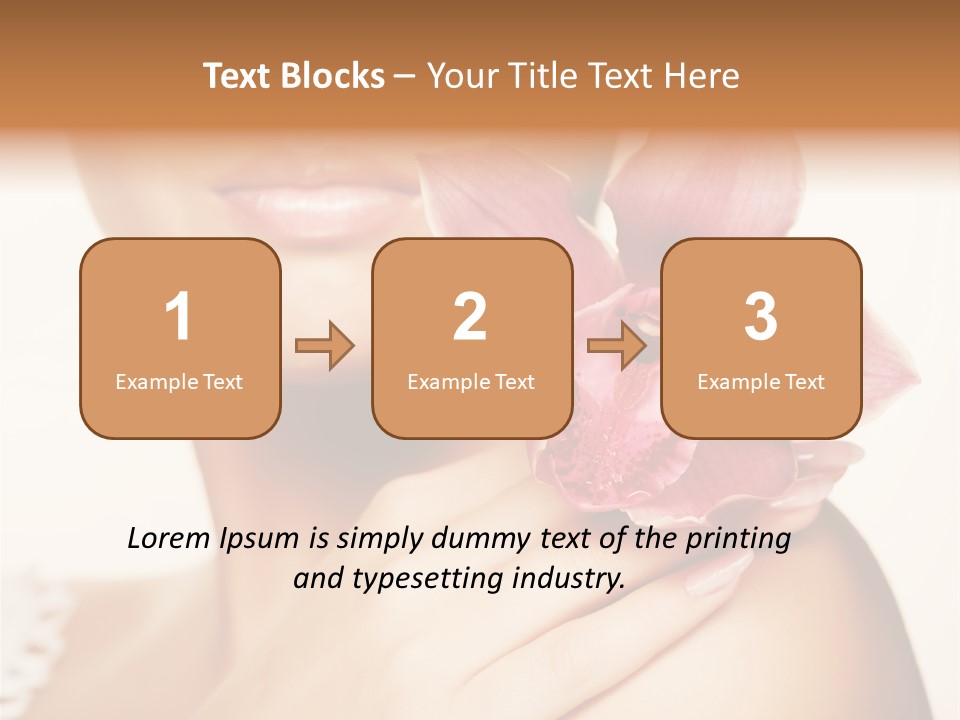 Text Blocks – Your Title Text Here

1
Example Text

2
Example Text

3
Example Text

Lorem Ipsum is simply dummy text of the printing and typesetting industry.